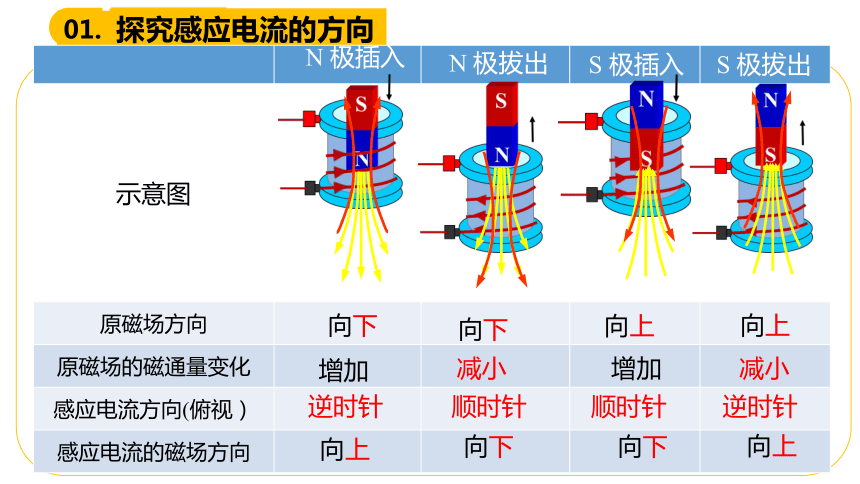 01. 探究感应电流的方向

|  | N 极插入 | N 极拔出 | S 极插入 | S 极拔出 |
|---|---|---|---|---|
| 示意图 | S N | S N | N S | N S |
| 原磁场方向 | 向下 | 向下 | 向上 | 向上 |
| 原磁场的磁通量变化 | 增加 | 减小 | 增加 | 减小 |
| 感应电流方向(俯视 ) | 逆时针 | 顺时针 | 顺时针 | 逆时针 |
| 感应电流的磁场方向 | 向上 | 向下 | 向下 | 向上 |